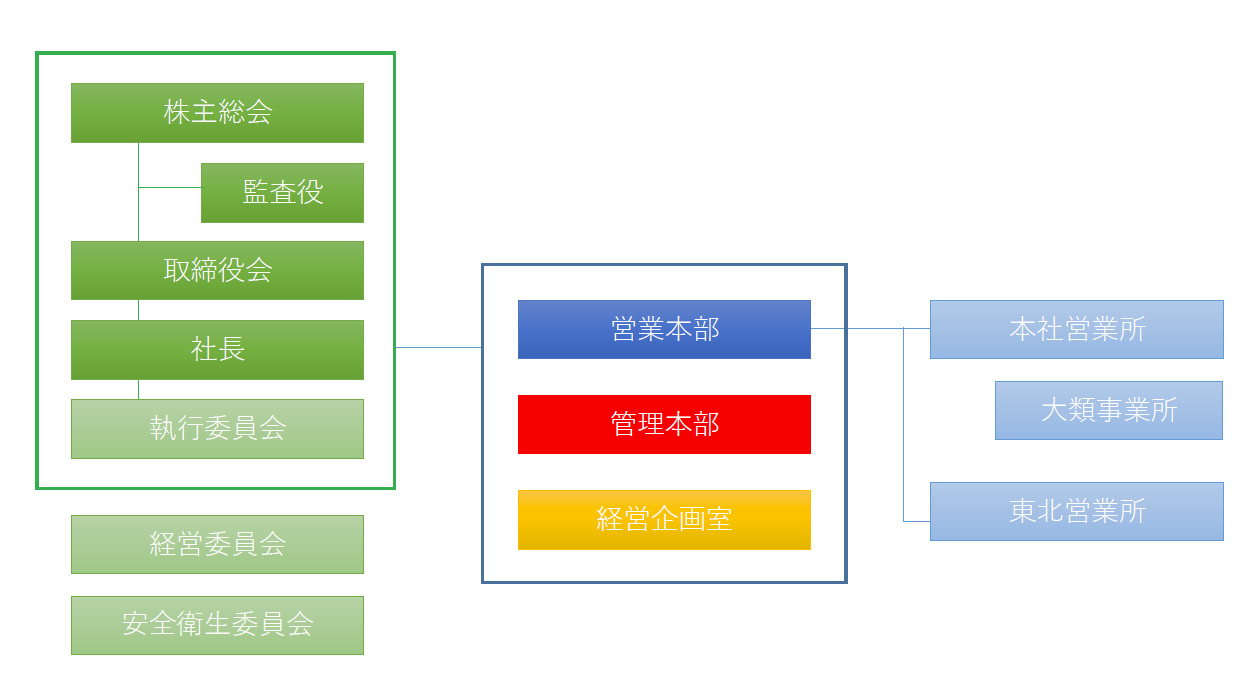 株主総会

監査役

取締役会

社長

執行委員会

経営委員会

安全衛生委員会

営業本部

管理本部

経営企画室

本社営業所

大類事業所

東北営業所